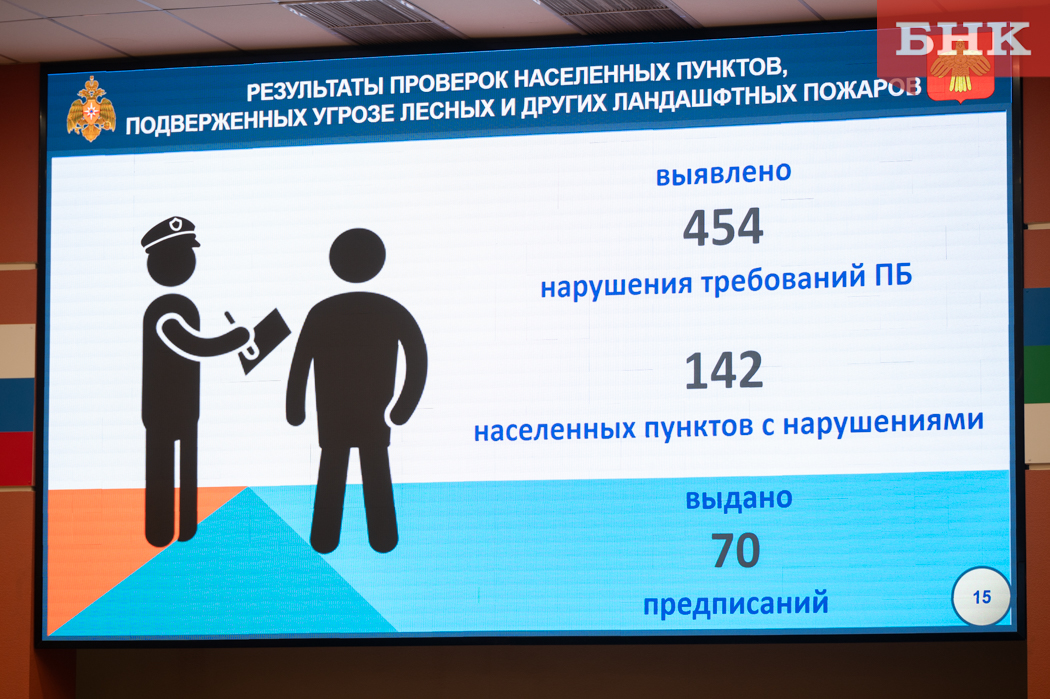 БНК

РЕЗУЛЬТАТЫ ПРОВЕРОК НАСЕЛЕННЫХ ПУНКТОВ, ПОДВЕРЖЕННЫХ УГРОЗЕ ЛЕСНЫХ И ДРУГИХ ЛАНДАШФТНЫХ ПОЖАРОВ

выявлено
454
нарушения требований ПБ

142
населенных пунктов с нарушениями

выдано
70
предписаний

15